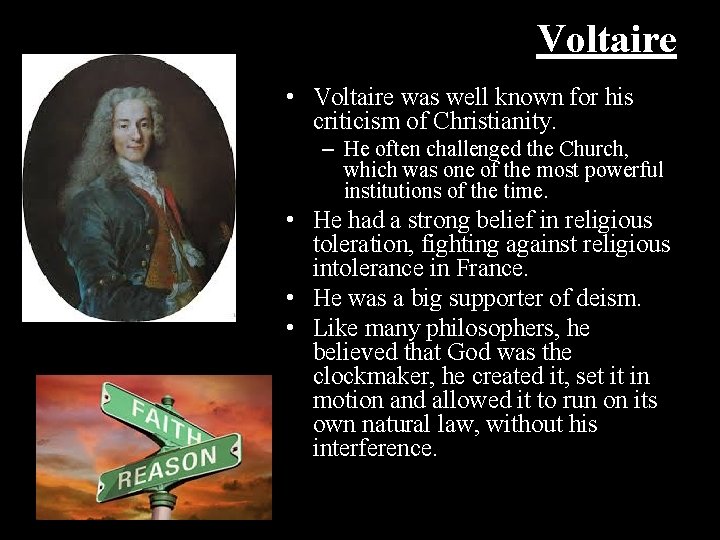 Voltaire

• Voltaire was well known for his criticism of Christianity.
– He often challenged the Church, which was one of the most powerful institutions of the time.
• He had a strong belief in religious toleration, fighting against religious intolerance in France.
• He was a big supporter of deism.
• Like many philosophers, he believed that God was the clockmaker, he created it, set it in motion and allowed it to run on its own natural law, without his interference.

FAITH
REASON